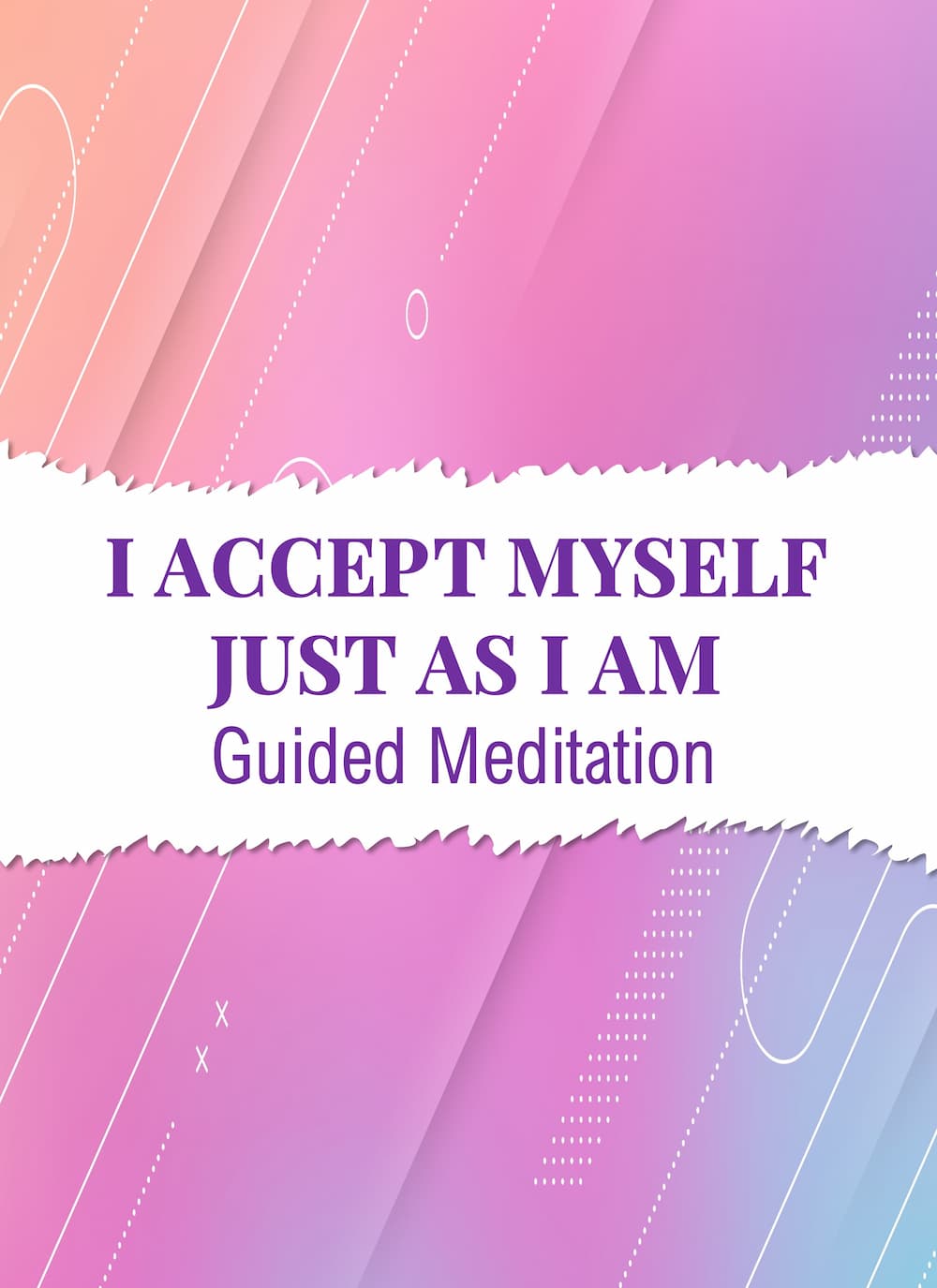 I ACCEPT MYSELF
JUST AS I AM
Guided Meditation